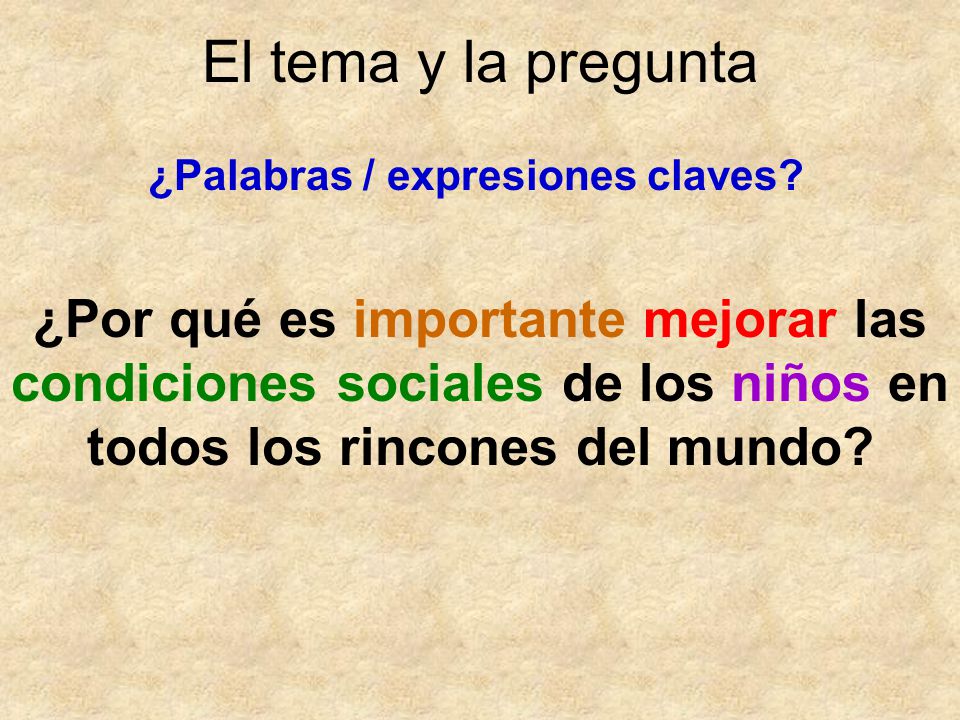 El tema y la pregunta

¿Palabras / expresiones claves?

¿Por qué es importante mejorar las condiciones sociales de los niños en todos los rincones del mundo?